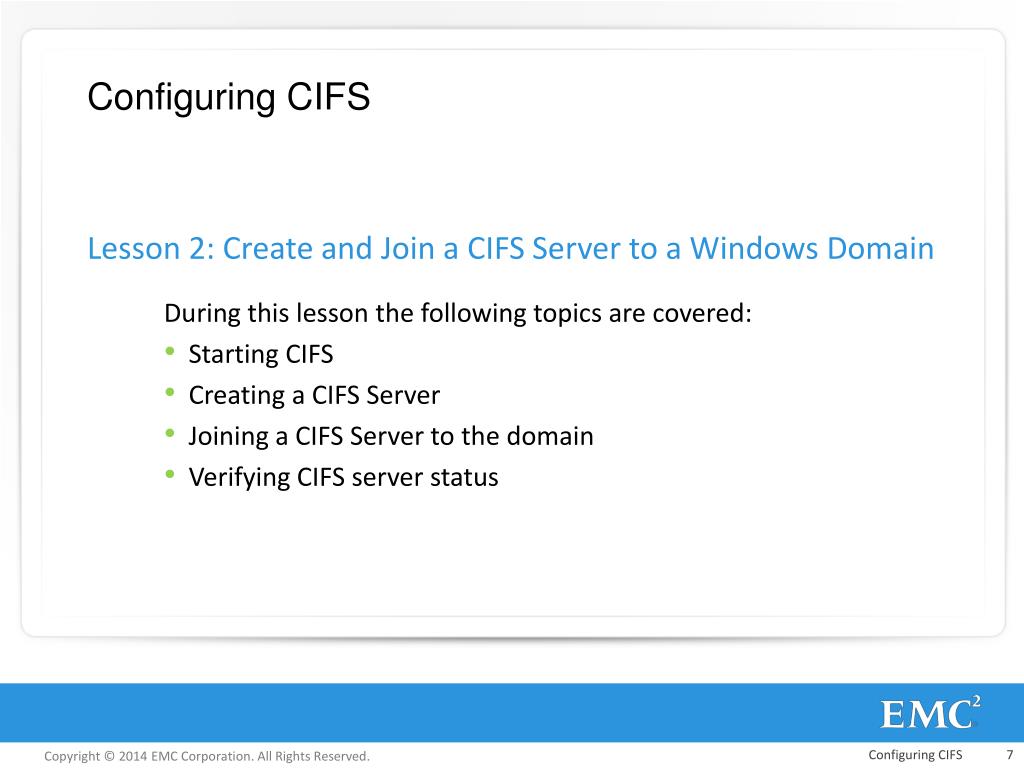 Configuring CIFS

Lesson 2: Create and Join a CIFS Server to a Windows Domain

During this lesson the following topics are covered:
• Starting CIFS
• Creating a CIFS Server
• Joining a CIFS Server to the domain
• Verifying CIFS server status

EMC$^2$

Copyright © 2014 EMC Corporation. All Rights Reserved.

Configuring CIFS 7